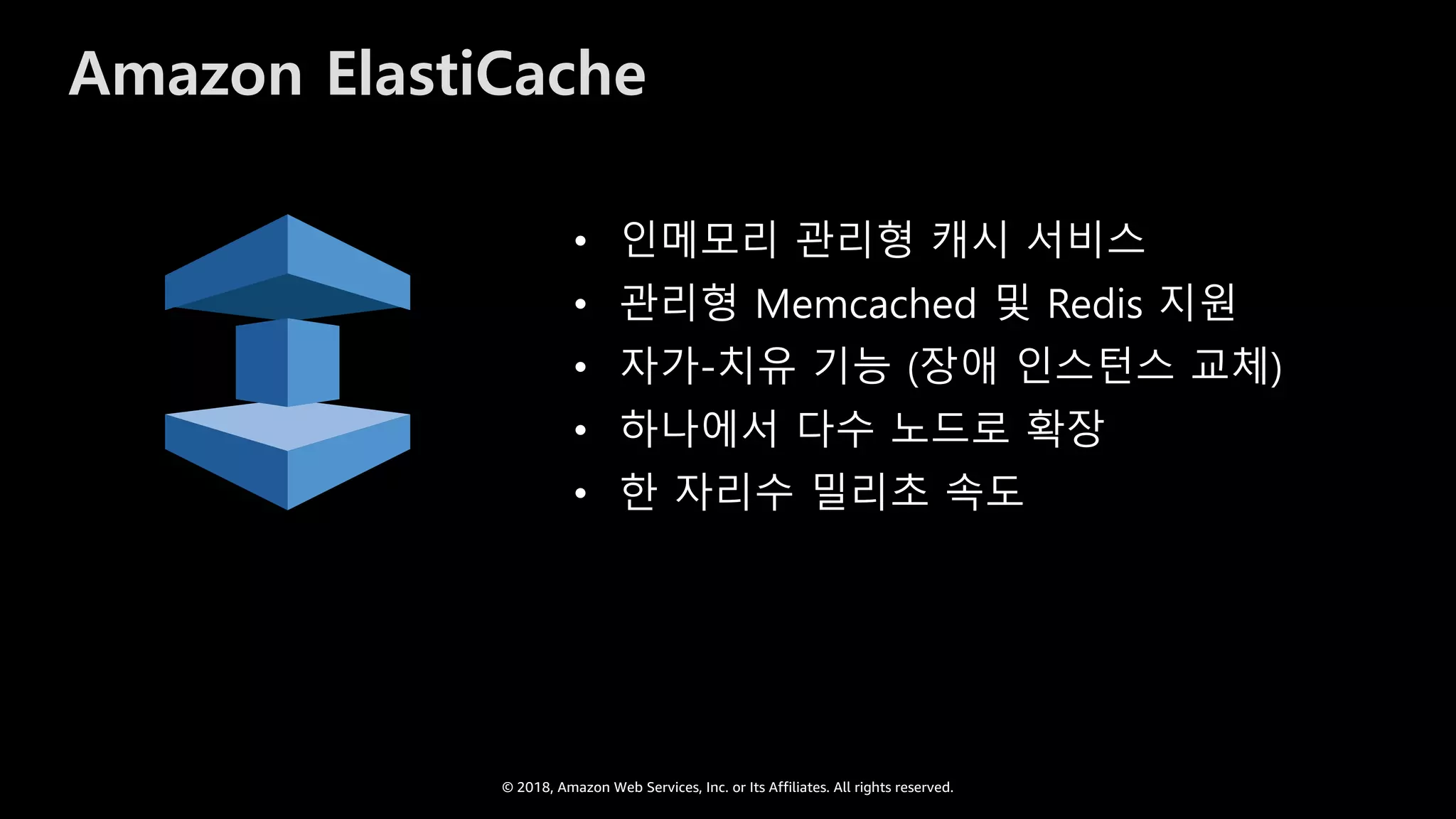 Amazon ElastiCache

• 인메모리 관리형 캐시 서비스
• 관리형 Memcached 및 Redis 지원
• 자가-치유 기능 (장애 인스턴스 교체)
• 하나에서 다수 노드로 확장
• 한 자리수 밀리초 속도

© 2018, Amazon Web Services, Inc. or Its Affiliates. All rights reserved.